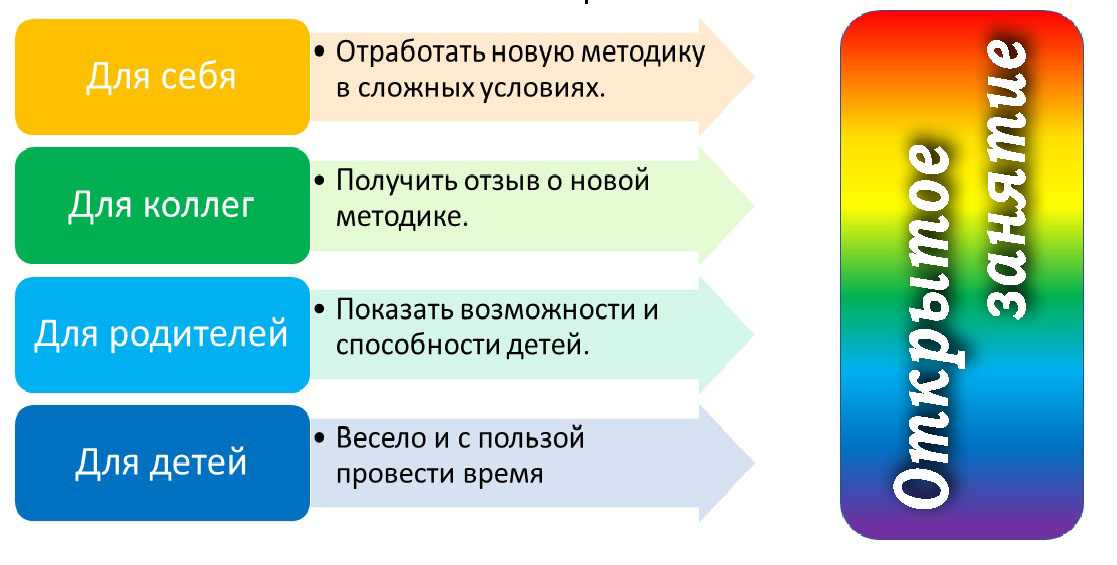 Для себя

• Отработать новую методику в сложных условиях.

Для коллег

• Получить отзыв о новой методике.

Для родителей

• Показать возможности и способности детей.

Для детей

• Весело и с пользой провести время

Открытое занятие